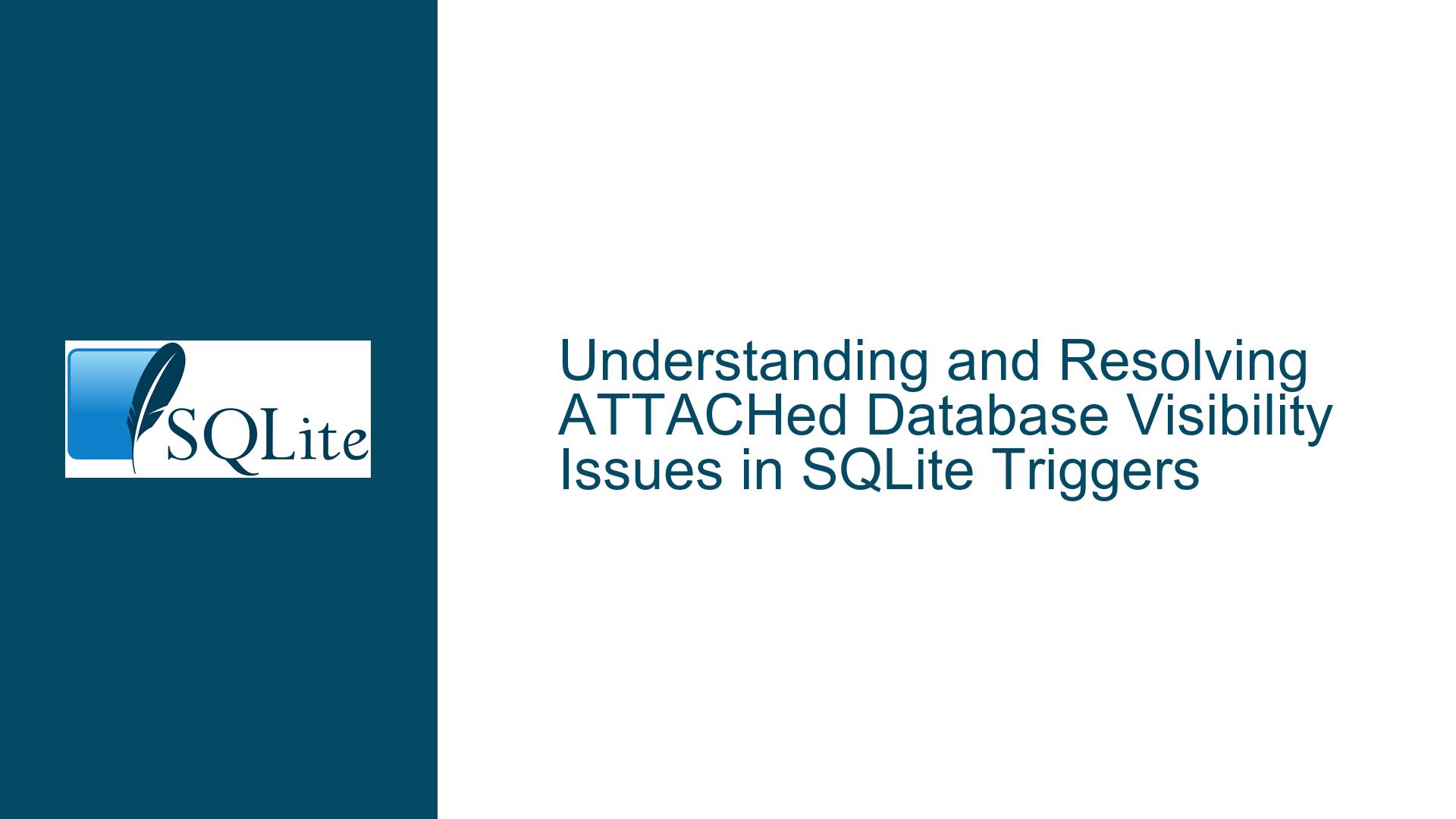 SQLite

Understanding and Resolving ATTACHed Database Visibility Issues in SQLite Triggers